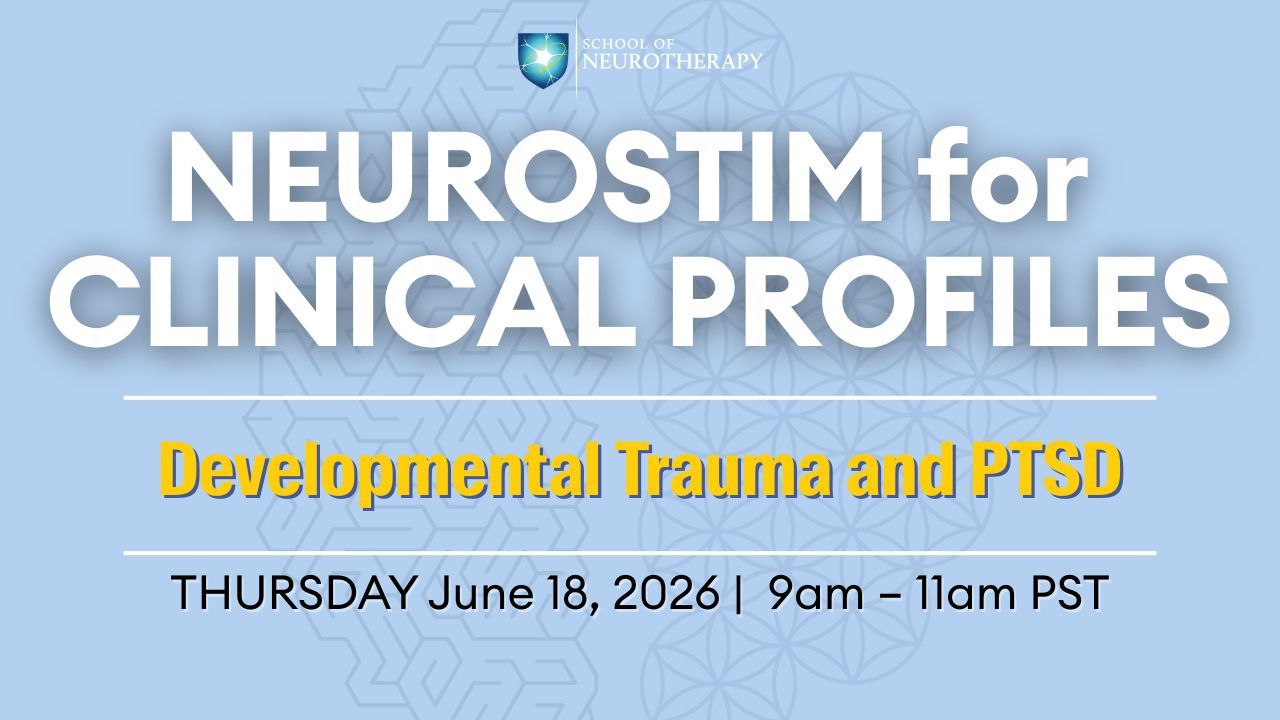 SCHOOL OF NEUROTHERAPY

NEUROSTIM for CLINICAL PROFILES

Developmental Trauma and PTSD

THURSDAY June 18, 2026 | 9am – 11am PST